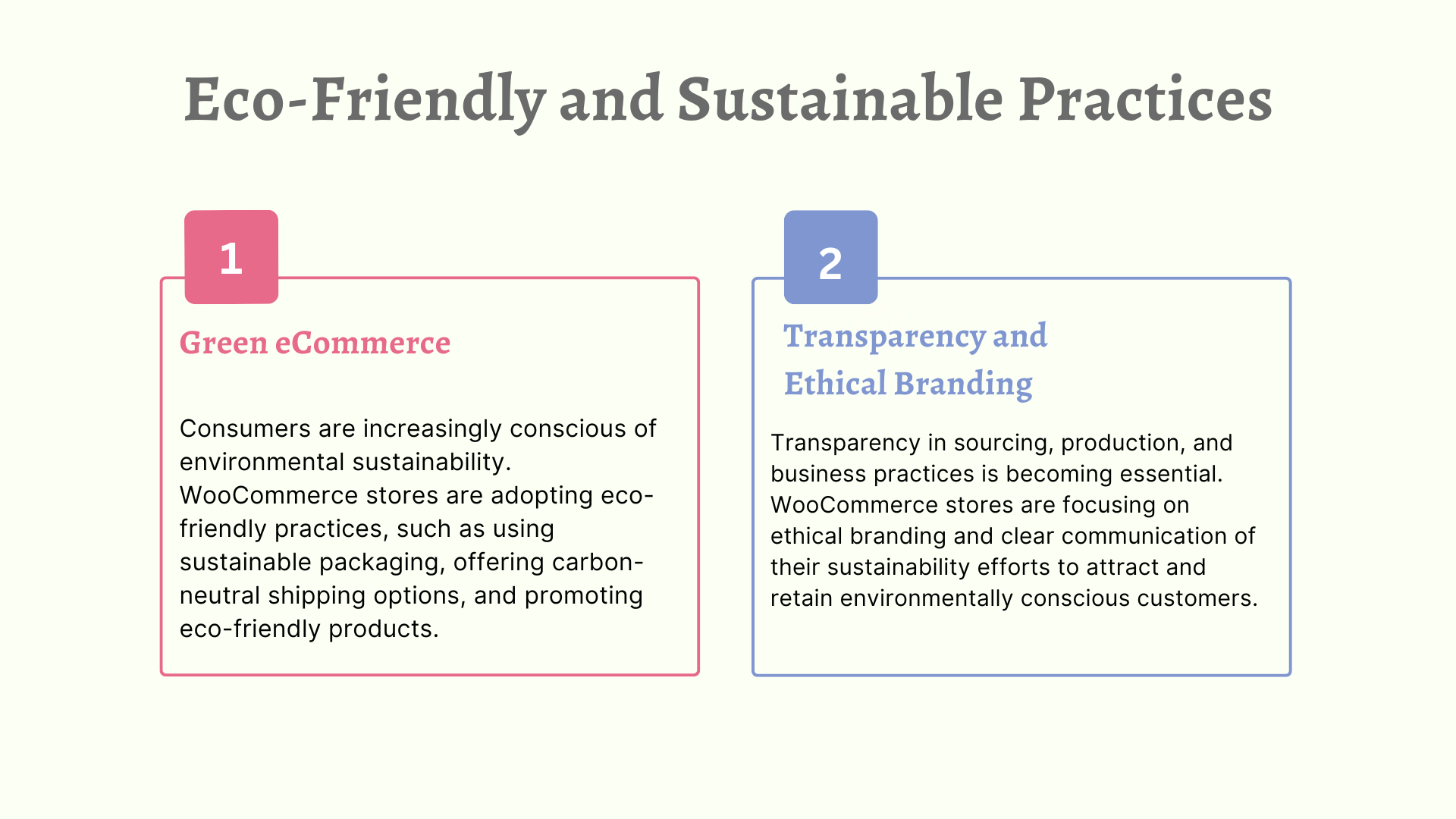 Eco-Friendly and Sustainable Practices

1

Green eCommerce

Consumers are increasingly conscious of environmental sustainability. WooCommerce stores are adopting eco-friendly practices, such as using sustainable packaging, offering carbon-neutral shipping options, and promoting eco-friendly products.

2

Transparency and Ethical Branding

Transparency in sourcing, production, and business practices is becoming essential. WooCommerce stores are focusing on ethical branding and clear communication of their sustainability efforts to attract and retain environmentally conscious customers.